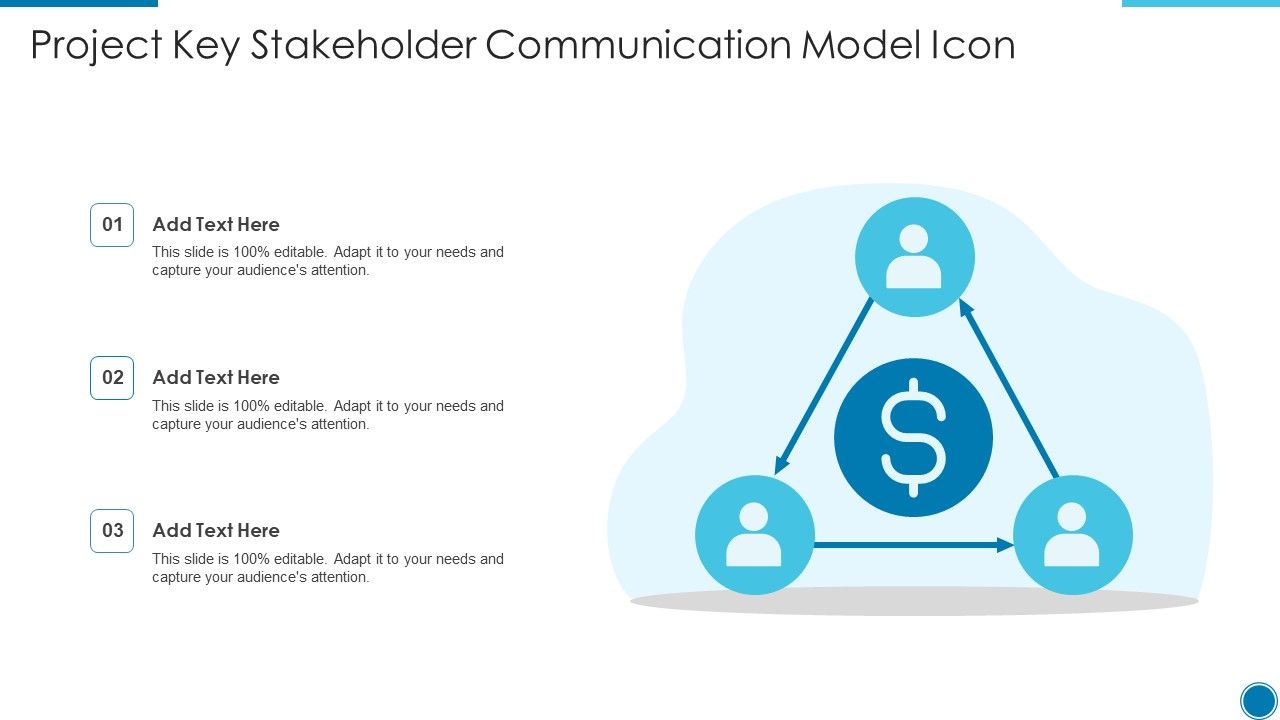 Project Key Stakeholder Communication Model Icon

01

Add Text Here

This slide is 100% editable. Adapt it to your needs and capture your audience's attention.

02

Add Text Here

This slide is 100% editable. Adapt it to your needs and capture your audience's attention.

03

Add Text Here

This slide is 100% editable. Adapt it to your needs and capture your audience's attention.

$